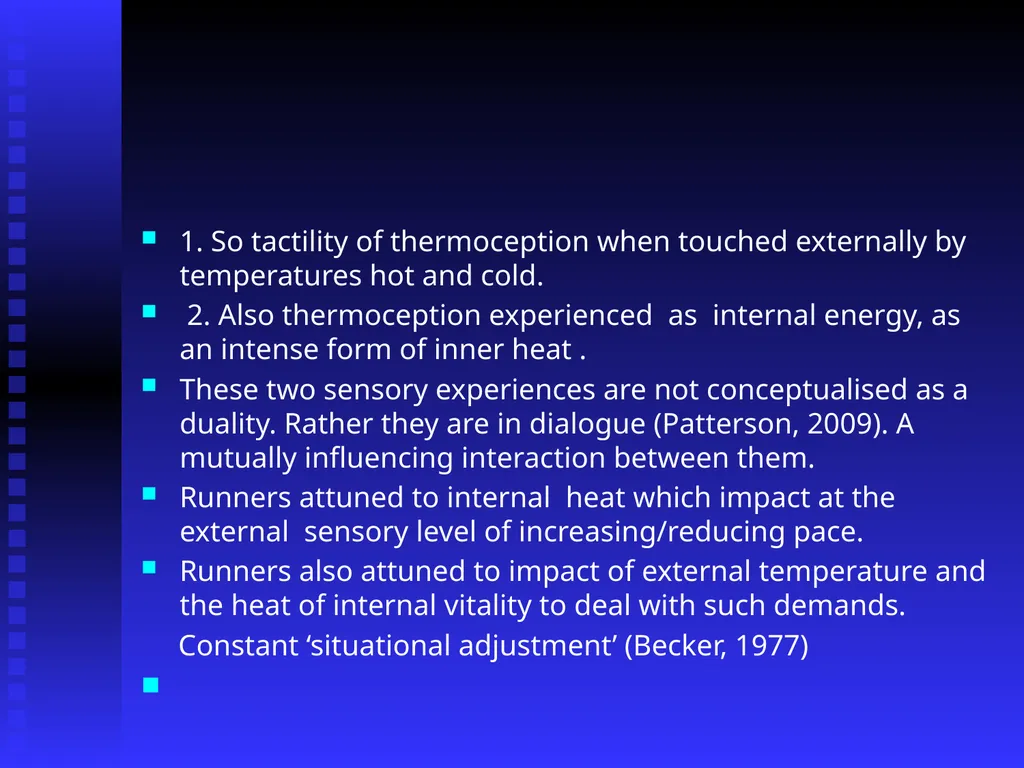 1. So tactility of thermoception when touched externally by temperatures hot and cold.

2. Also thermoception experienced as internal energy, as an intense form of inner heat .

These two sensory experiences are not conceptualised as a duality. Rather they are in dialogue (Patterson, 2009). A mutually influencing interaction between them.

Runners attuned to internal heat which impact at the external sensory level of increasing/reducing pace.

Runners also attuned to impact of external temperature and the heat of internal vitality to deal with such demands.

Constant ‘situational adjustment’ (Becker, 1977)